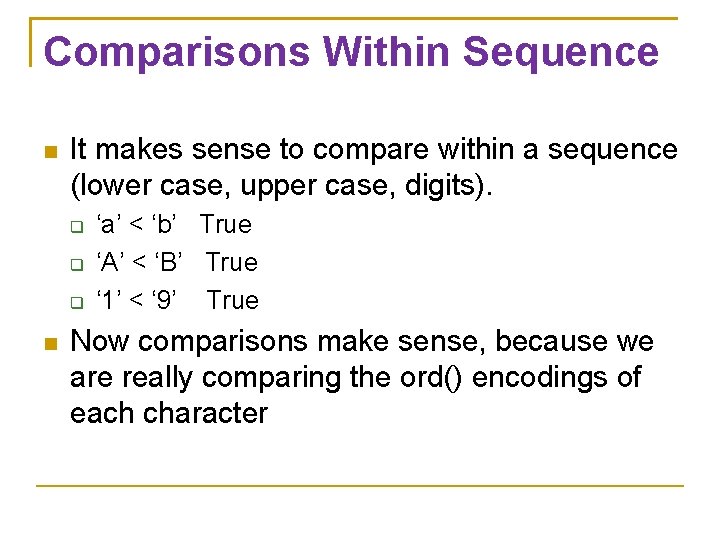 Comparisons Within Sequence

It makes sense to compare within a sequence (lower case, upper case, digits).

‘a’ < ‘b’ True

‘A’ < ‘B’ True

‘1’ < ‘9’ True

Now comparisons make sense, because we are really comparing the ord() encodings of each character